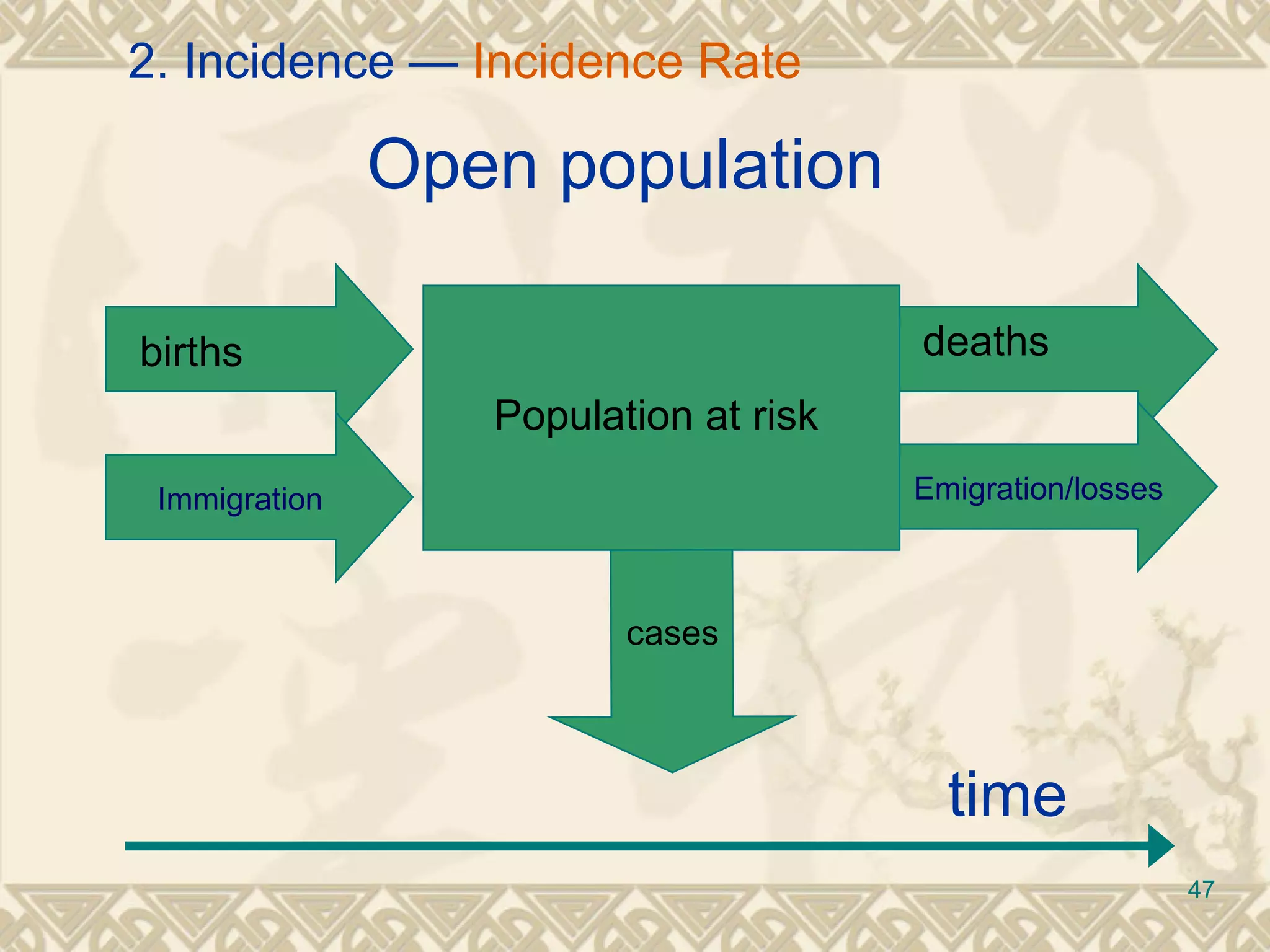 2. Incidence — Incidence Rate

Open population

births

Immigration

Population at risk

deaths

Emigration/losses

cases

time

47